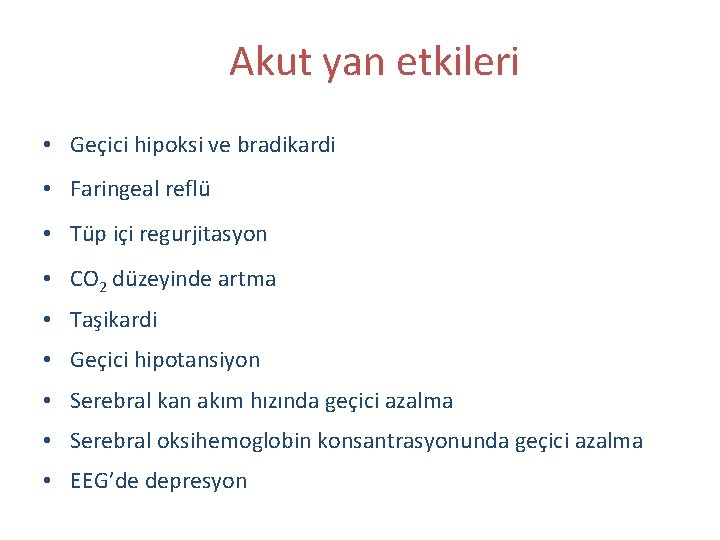 Akut yan etkileri

• Geçici hipoksi ve bradikardi
• Faringeal reflü
• Tüp içi regurjitasyon
• $CO_2$ düzeyinde artma
• Taşikardi
• Geçici hipotansiyon
• Serebral kan akım hızında geçici azalma
• Serebral oksihemoglobin konsantrasyonunda geçici azalma
• EEG'de depresyon